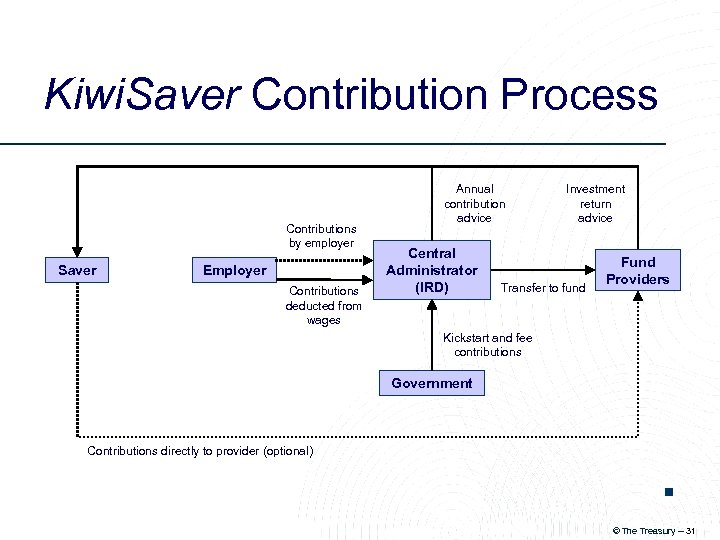 KiwiSaver Contribution Process

Annual contribution advice

Investment return advice

Contributions by employer

Saver

Employer

Central Administrator (IRD)

Fund Providers

Contributions deducted from wages

Transfer to fund

Kickstart and fee contributions

Government

Contributions directly to provider (optional)

© The Treasury – 31